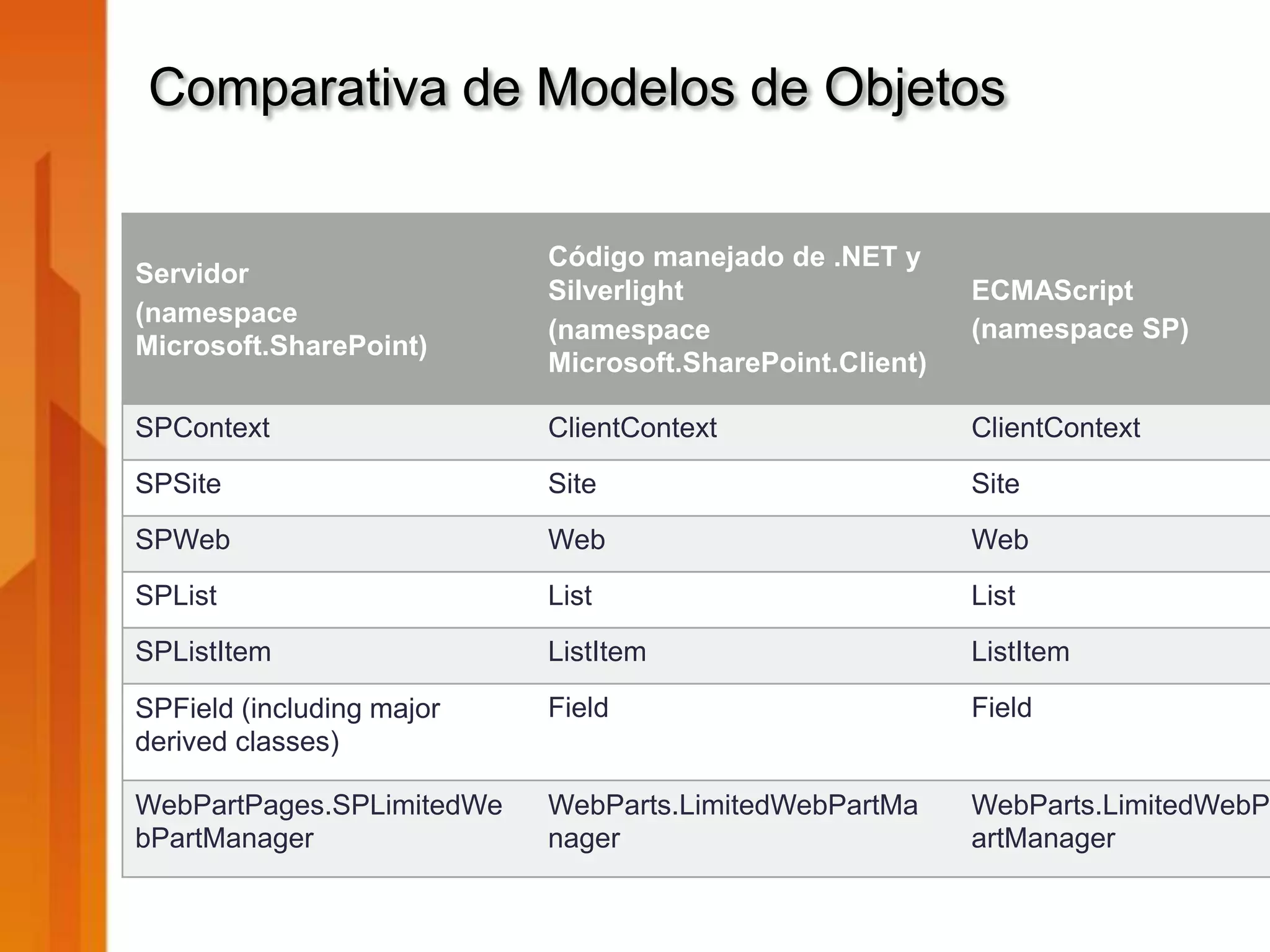 Comparativa de Modelos de Objetos

| Servidor (namespace Microsoft.SharePoint) | Código manejado de .NET y Silverlight (namespace Microsoft.SharePoint.Client) | ECMAScript (namespace SP) |
|---|---|---|
| SPContext | ClientContext | ClientContext |
| SPSite | Site | Site |
| SPWeb | Web | Web |
| SPList | List | List |
| SPListItem | ListItem | ListItem |
| SPField (including major derived classes) | Field | Field |
| WebPartPages.SPLimitedWebPartManager | WebParts.LimitedWebPartManager | WebParts.LimitedWebPartManager |